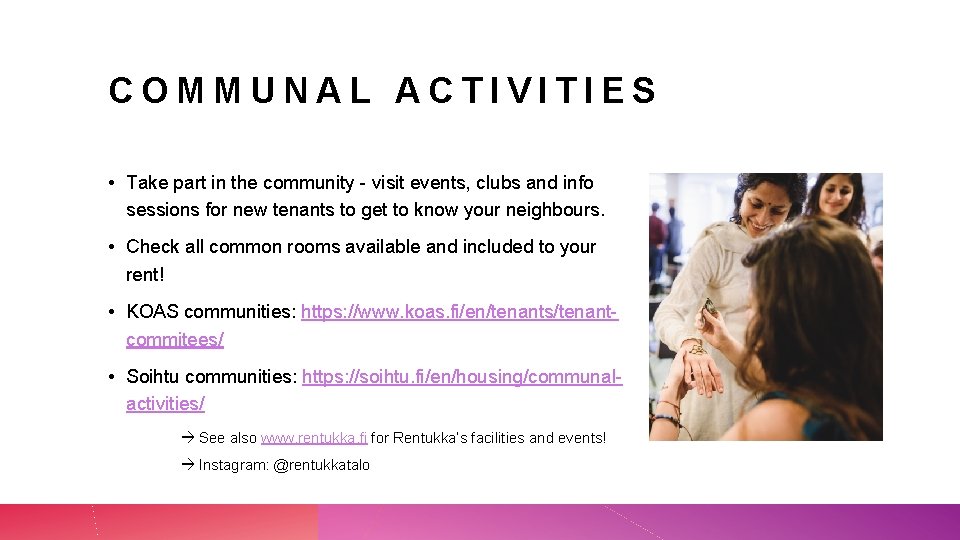 COMMUNAL ACTIVITIES

• Take part in the community - visit events, clubs and info sessions for new tenants to get to know your neighbours.

• Check all common rooms available and included to your rent!

• KOAS communities: https://www.koas.fi/en/tenants/tenant-commitees/

• Soihtu communities: https://soihtu.fi/en/housing/communal-activities/

→ See also www.rentukka.fi for Rentukka's facilities and events!

→ Instagram: @rentukkatalo